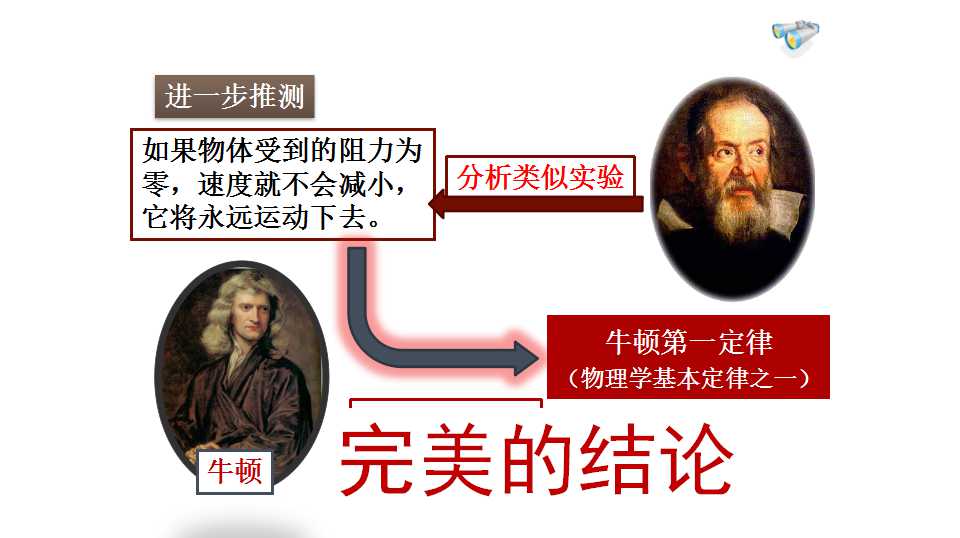 进一步推测

如果物体受到的阻力为零，速度就不会减小，它将永远运动下去。

分析类似实验

牛顿第一定律
（物理学基本定律之一）

牛顿

完美的结论